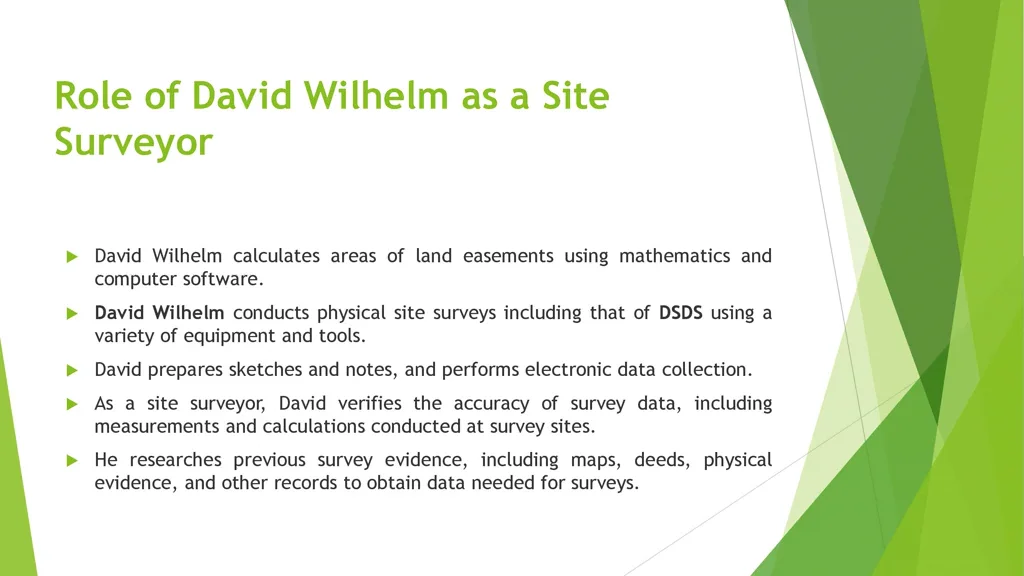 Role of David Wilhelm as a Site Surveyor

David Wilhelm calculates areas of land easements using mathematics and computer software.

David Wilhelm conducts physical site surveys including that of DSDS using a variety of equipment and tools.

David prepares sketches and notes, and performs electronic data collection.

As a site surveyor, David verifies the accuracy of survey data, including measurements and calculations conducted at survey sites.

He researches previous survey evidence, including maps, deeds, physical evidence, and other records to obtain data needed for surveys.